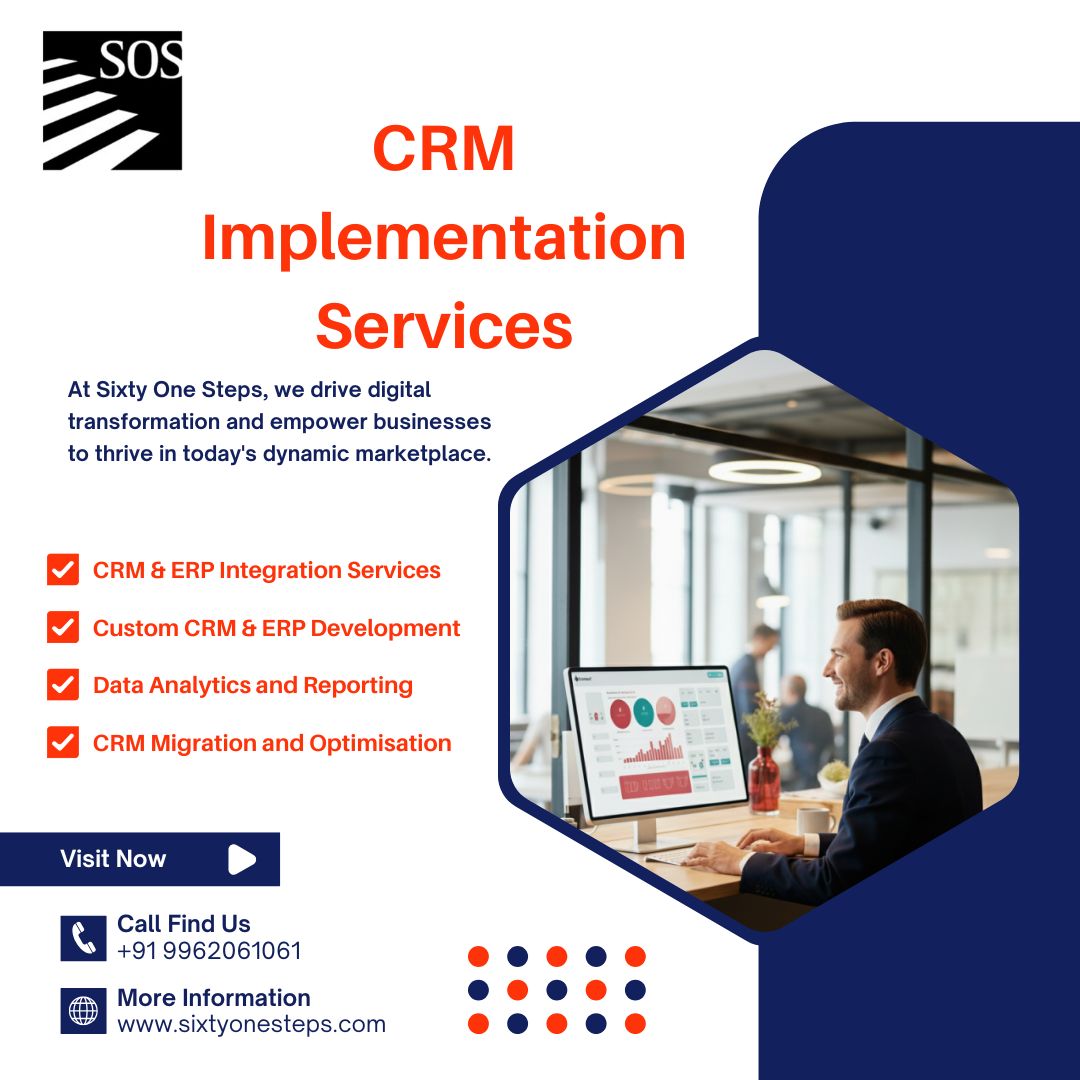 SOS

CRM Implementation Services

At Sixty One Steps, we drive digital transformation and empower businesses to thrive in today's dynamic marketplace.

CRM & ERP Integration Services

Custom CRM & ERP Development

Data Analytics and Reporting

CRM Migration and Optimisation

Visit Now

Call Find Us
+91 9962061061

More Information
www.sixtyonesteps.com